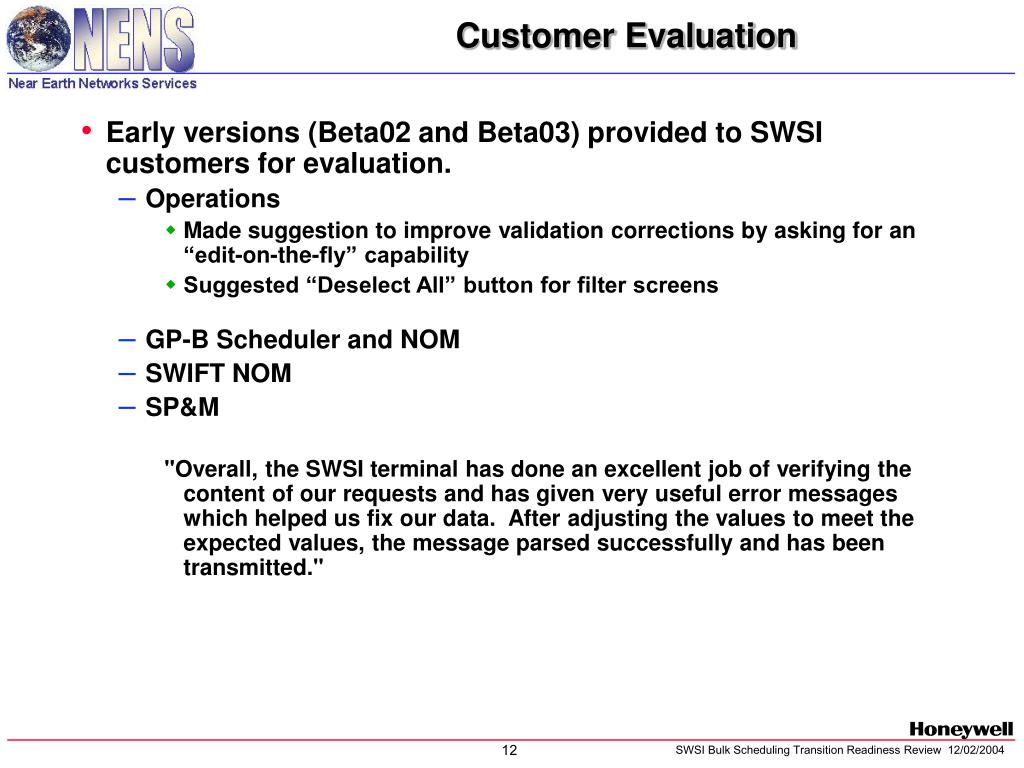 NENS
Near Earth Networks Services

Customer Evaluation

• Early versions (Beta02 and Beta03) provided to SWSI customers for evaluation.
– Operations
◆ Made suggestion to improve validation corrections by asking for an “edit-on-the-fly” capability
◆ Suggested “Deselect All” button for filter screens

– GP-B Scheduler and NOM
– SWIFT NOM
– SP&M

"Overall, the SWSI terminal has done an excellent job of verifying the content of our requests and has given very useful error messages which helped us fix our data. After adjusting the values to meet the expected values, the message parsed successfully and has been transmitted."

Honeywell

12

SWSI Bulk Scheduling Transition Readiness Review 12/02/2004